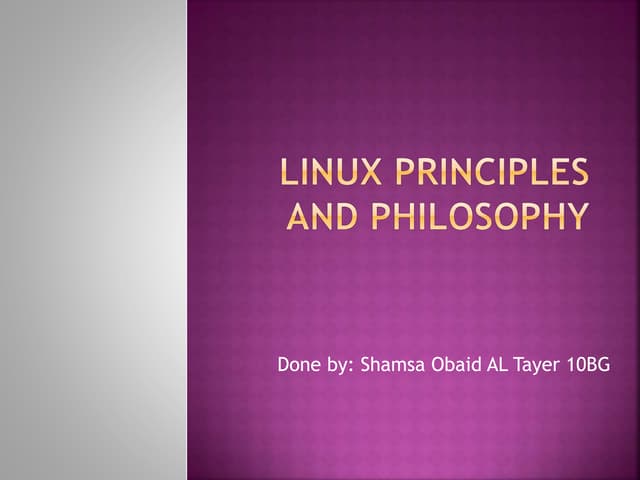 LINUX PRINCIPLES AND PHILOSOPHY

Done by: Shamsa Obaid AL Tayer 10BG